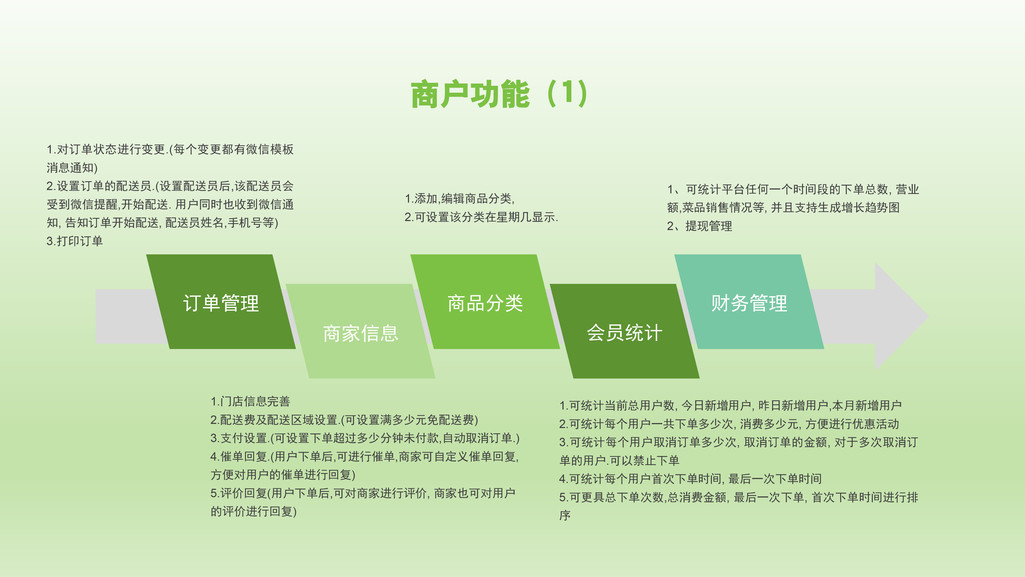 商户功能（1）

1.对订单状态进行变更.(每个变更都有微信模板消息通知)
2.设置订单的配送员.(设置配送员后,该配送员会受到微信提醒,开始配送. 用户同时也收到微信通知, 告知订单开始配送, 配送员姓名,手机号等)
3.打印订单

1.添加,编辑商品分类,
2.可设置该分类在星期几显示.

1、可统计平台任何一个时间段的下单总数, 营业额,菜品销售情况等, 并且支持生成增长趋势图
2、提现管理

订单管理

商家信息

商品分类

会员统计

财务管理

1.门店信息完善
2.配送费及配送区域设置.(可设置满多少元免配送费)
3.支付设置.(可设置下单超过多少分钟未付款,自动取消订单.)
4.催单回复.(用户下单后,可进行催单,商家可自定义催单回复,方便对用户的催单进行回复)
5.评价回复(用户下单后,可对商家进行评价, 商家也可对用户的评价进行回复)

1.可统计当前总用户数, 今日新增用户, 昨日新增用户,本月新增用户
2.可统计每个用户一共下单多少次, 消费多少元, 方便进行优惠活动
3.可统计每个用户取消订单多少次, 取消订单的金额, 对于多次取消订单的用户.可以禁止下单
4.可统计每个用户首次下单时间, 最后一次下单时间
5.可更具总下单次数,总消费金额, 最后一次下单, 首次下单时间进行排序